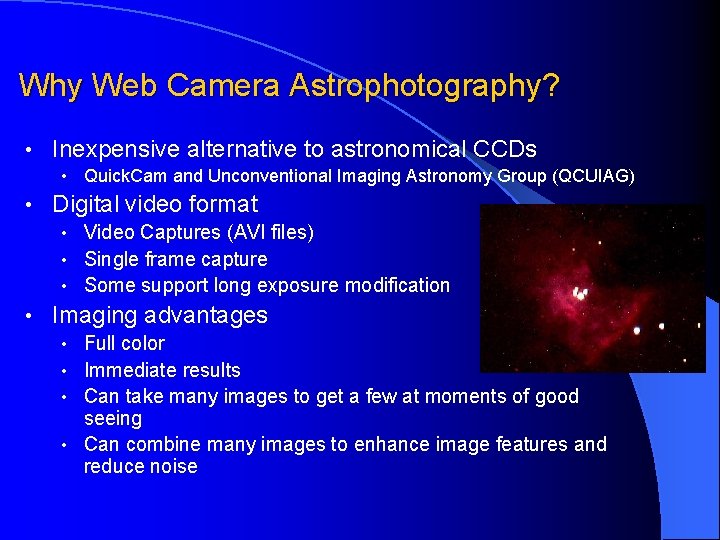 Why Web Camera Astrophotography?

• Inexpensive alternative to astronomical CCDs
  • QuickCam and Unconventional Imaging Astronomy Group (QCUIAG)
• Digital video format
  • Video Captures (AVI files)
  • Single frame capture
  • Some support long exposure modification
• Imaging advantages
  • Full color
  • Immediate results
  • Can take many images to get a few at moments of good seeing
  • Can combine many images to enhance image features and reduce noise